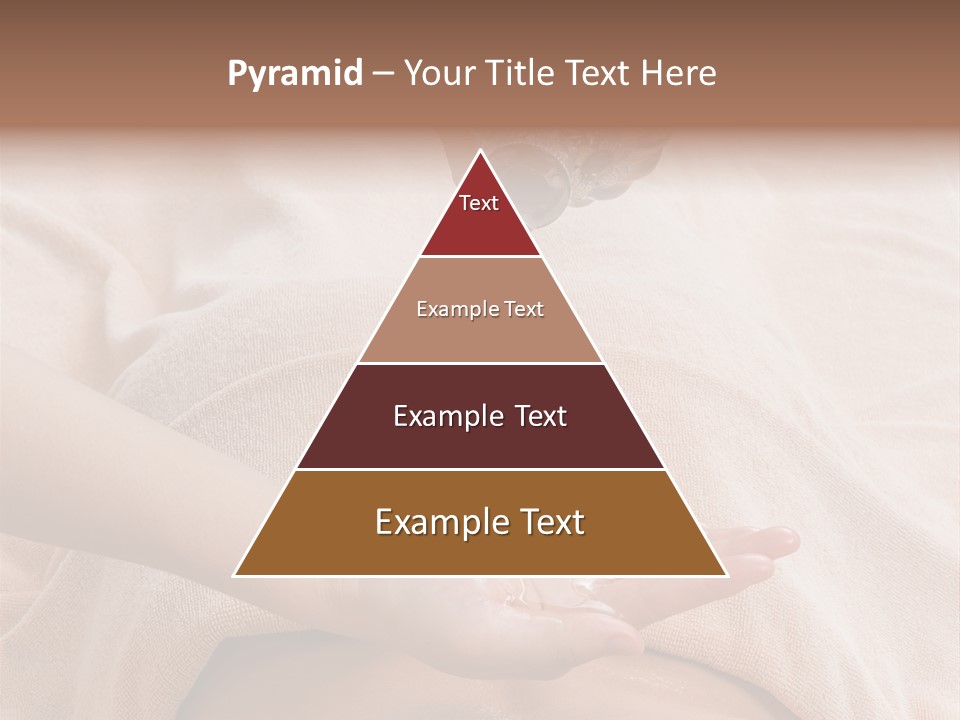 Pyramid – Your Title Text Here

Text

Example Text

Example Text

Example Text